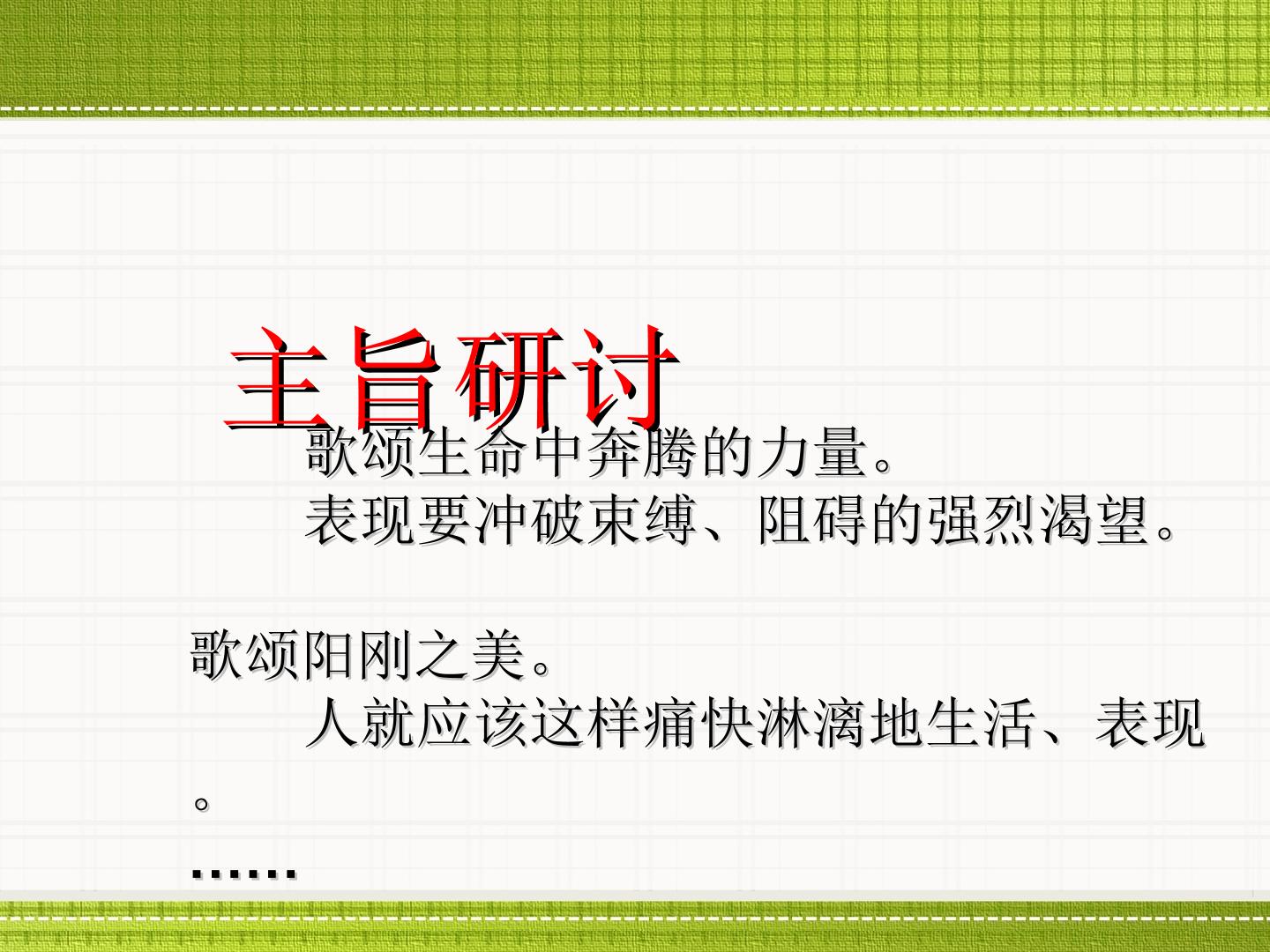 主旨研讨

歌颂生命中奔腾的力量。

表现要冲破束缚、阻碍的强烈渴望。

歌颂阳刚之美。

人就应该这样痛快淋漓地生活、表现。

……